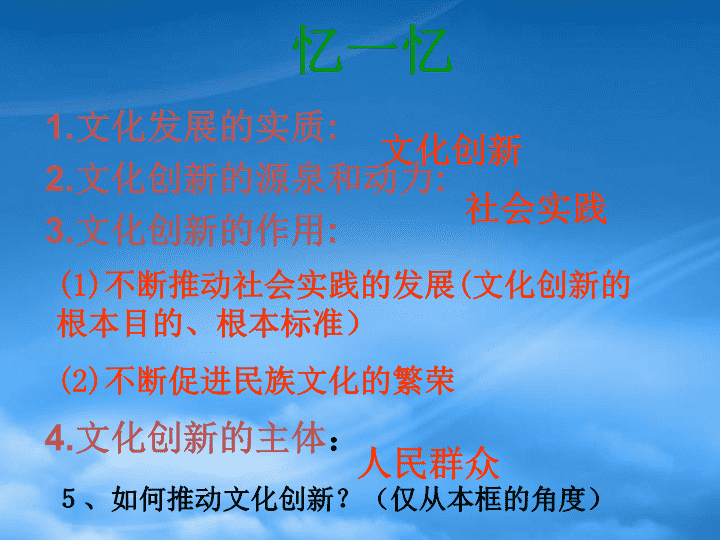 忆一忆

1.文化发展的实质：
文化创新

2.文化创新的源泉和动力：
社会实践

3.文化创新的作用：

(1)不断推动社会实践的发展(文化创新的根本目的、根本标准）

(2)不断促进民族文化的繁荣

4.文化创新的主体：
人民群众

5、如何推动文化创新？（仅从本框的角度）